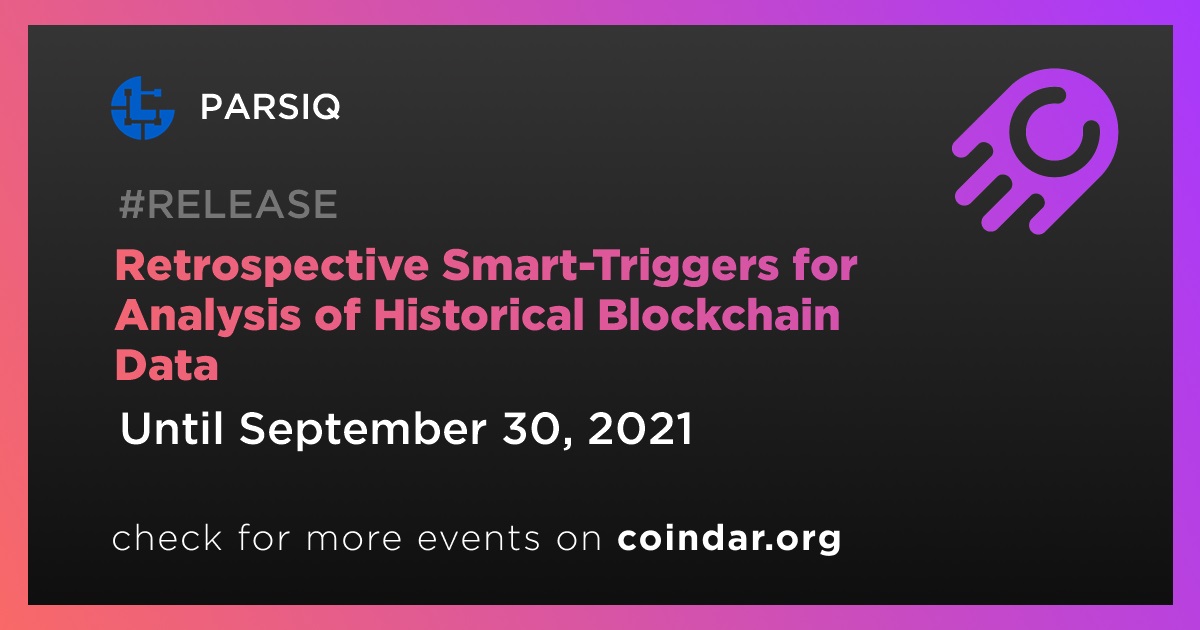 PARSIQ

#RELEASE

Retrospective Smart-Triggers for Analysis of Historical Blockchain Data

Until September 30, 2021

check for more events on coindar.org